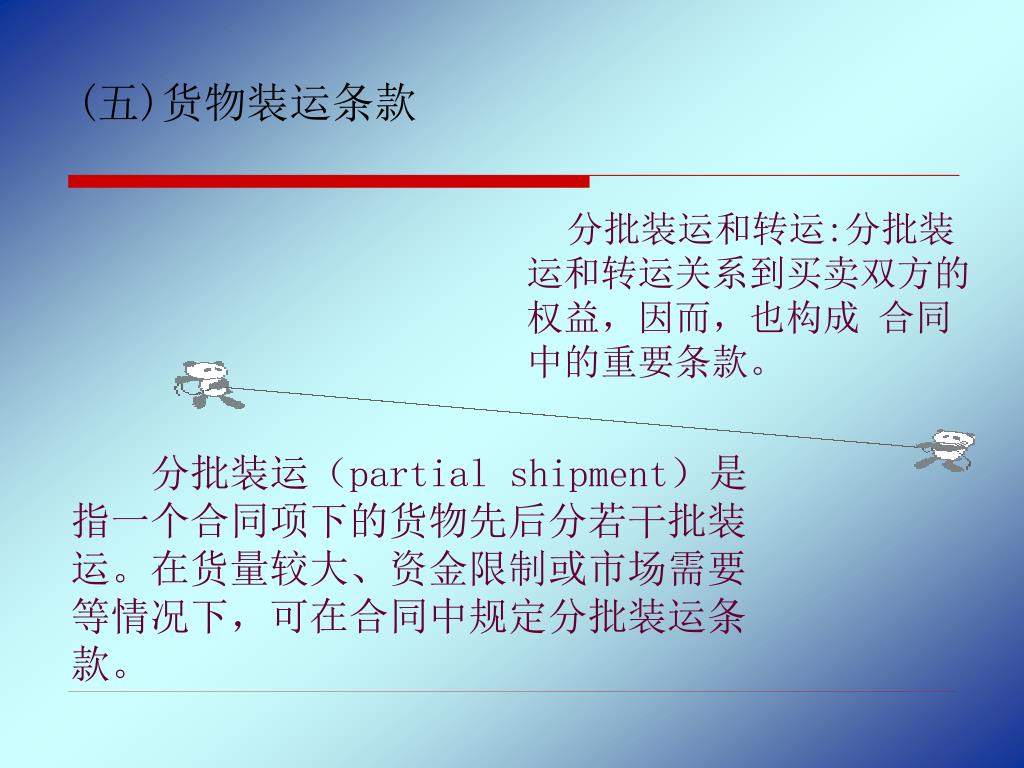 (五)货物装运条款

分批装运和转运:分批装运和转运关系到买卖双方的权益，因而，也构成 合同中的重要条款。

分批装运（partial shipment）是指一个合同项下的货物先后分若干批装运。在货量较大、资金限制或市场需要等情况下，可在合同中规定分批装运条款。